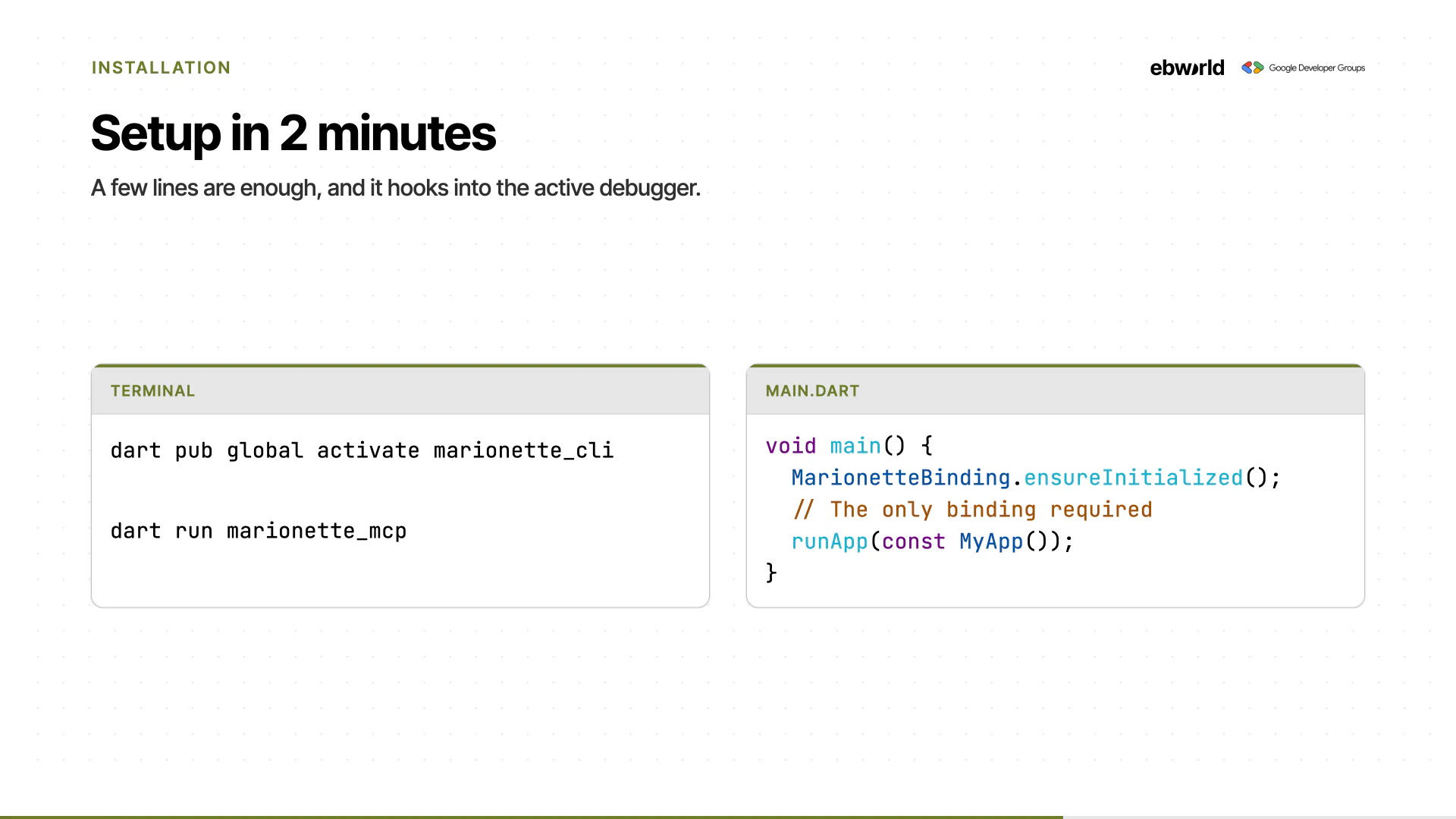 INSTALLATION

ebworld Google Developer Groups

Setup in 2 minutes

A few lines are enough, and it hooks into the active debugger.

TERMINAL

dart pub global activate marionette_cli

dart run marionette_mcp

MAIN.DART

void main() {
  MarionetteBinding.ensureInitialized();
  // The only binding required
  runApp(const MyApp());
}